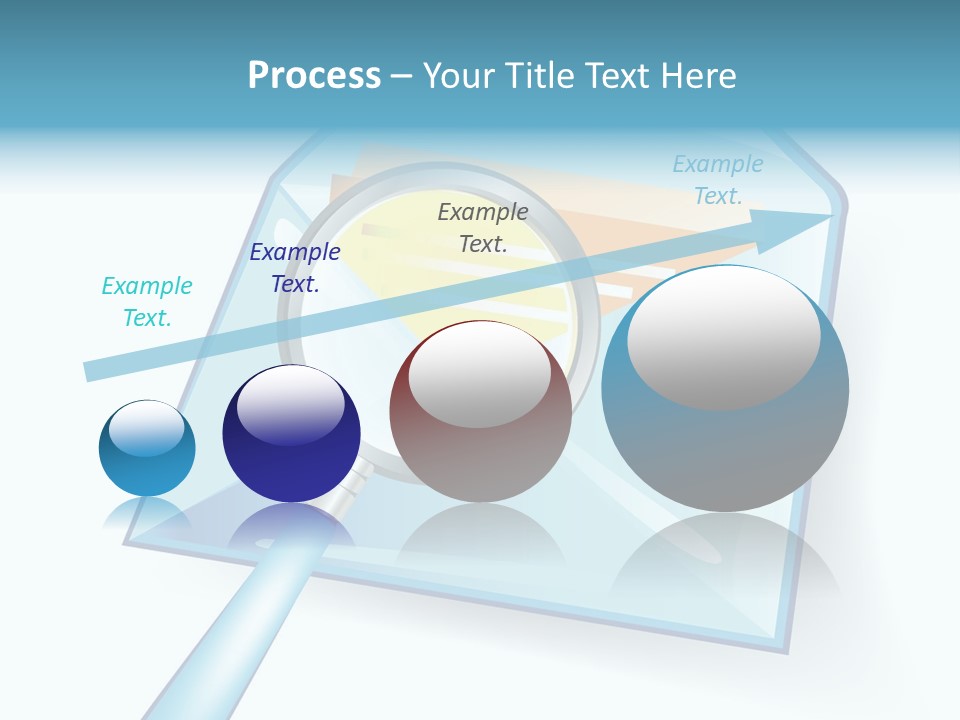 Process – Your Title Text Here

Example Text.

Example Text.

Example Text.

Example Text.